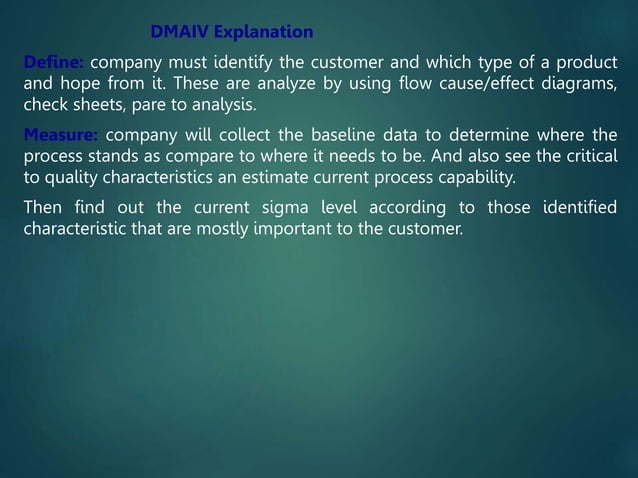 DMAIV Explanation

Define: company must identify the customer and which type of a product and hope from it. These are analyze by using flow cause/effect diagrams, check sheets, pare to analysis.

Measure: company will collect the baseline data to determine where the process stands as compare to where it needs to be. And also see the critical to quality characteristics an estimate current process capability.

Then find out the current sigma level according to those identified characteristic that are mostly important to the customer.